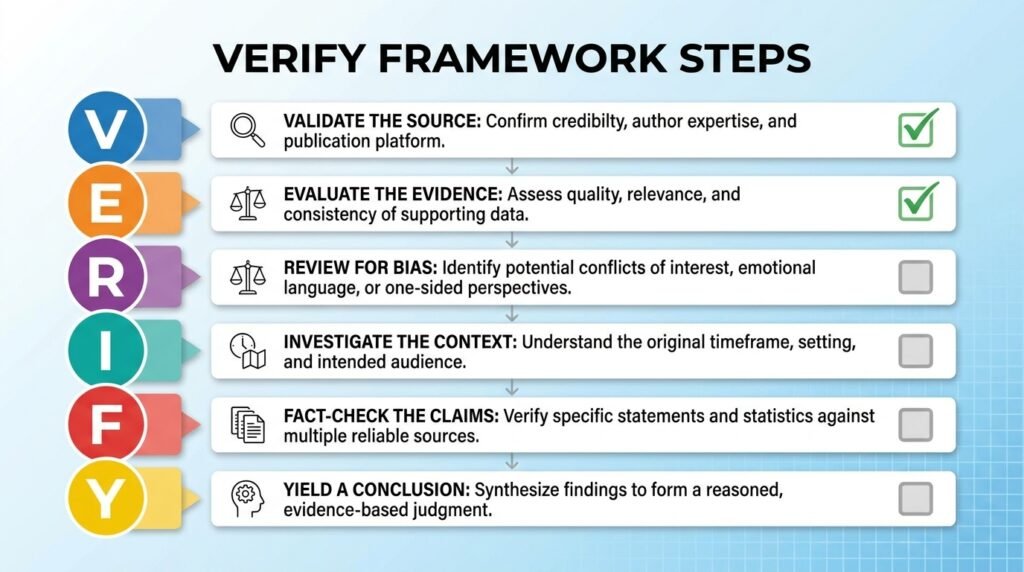 VERIFY FRAMEWORK STEPS

V

VALIDATE THE SOURCE: Confirm credibilty, author expertise, and publication platform.

E

EVALUATE THE EVIDENCE: Assess quality, relevance, and consistency of supporting data.

R

REVIEW FOR BIAS: Identify potential conflicts of interest, emotional language, or one-sided perspectives.

I

INVESTIGATE THE CONTEXT: Understand the original timeframe, setting, and intended audience.

F

FACT-CHECK THE CLAIMS: Verify specific statements and statistics against multiple reliable sources.

Y

YIELD A CONCLUSION: Synthesize findings to form a reasoned, evidence-based judgment.